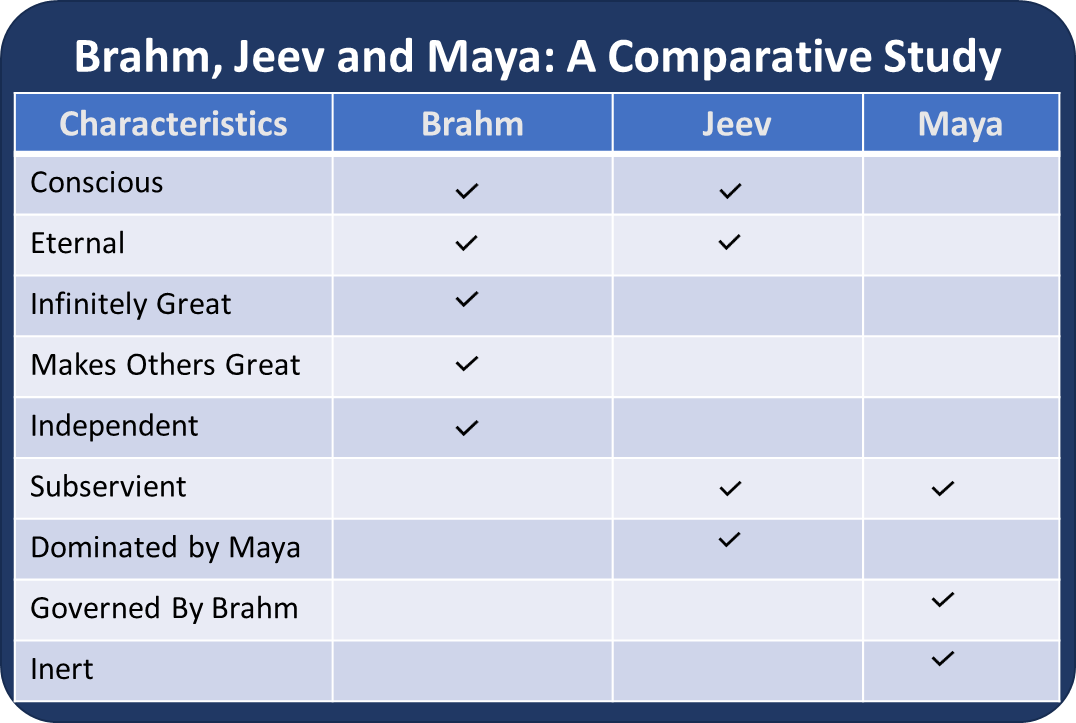 Brahm, Jeev and Maya: A Comparative Study

| Characteristics | Brahm | Jeev | Maya |
|---|---|---|---|
| Conscious | ✓ | ✓ | |
| Eternal | ✓ | ✓ | |
| Infinitely Great | ✓ | | |
| Makes Others Great | ✓ | | |
| Independent | ✓ | | |
| Subservient | | ✓ | ✓ |
| Dominated by Maya | | ✓ | |
| Governed By Brahm | | | ✓ |
| Inert | | | ✓ |